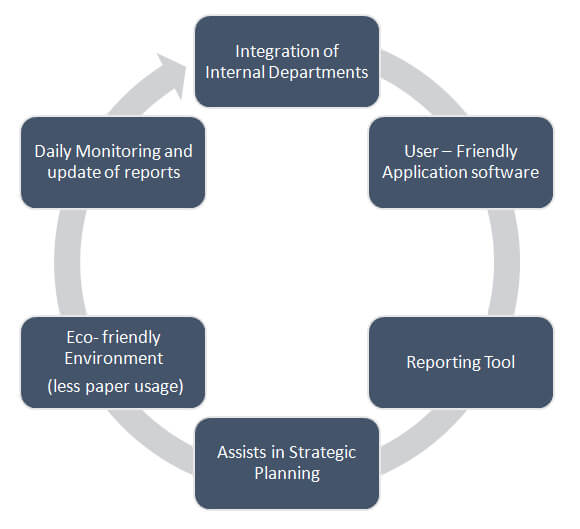 Integration of Internal Departments

User – Friendly Application software

Reporting Tool

Assists in Strategic Planning

Eco- friendly Environment
(less paper usage)

Daily Monitoring and update of reports